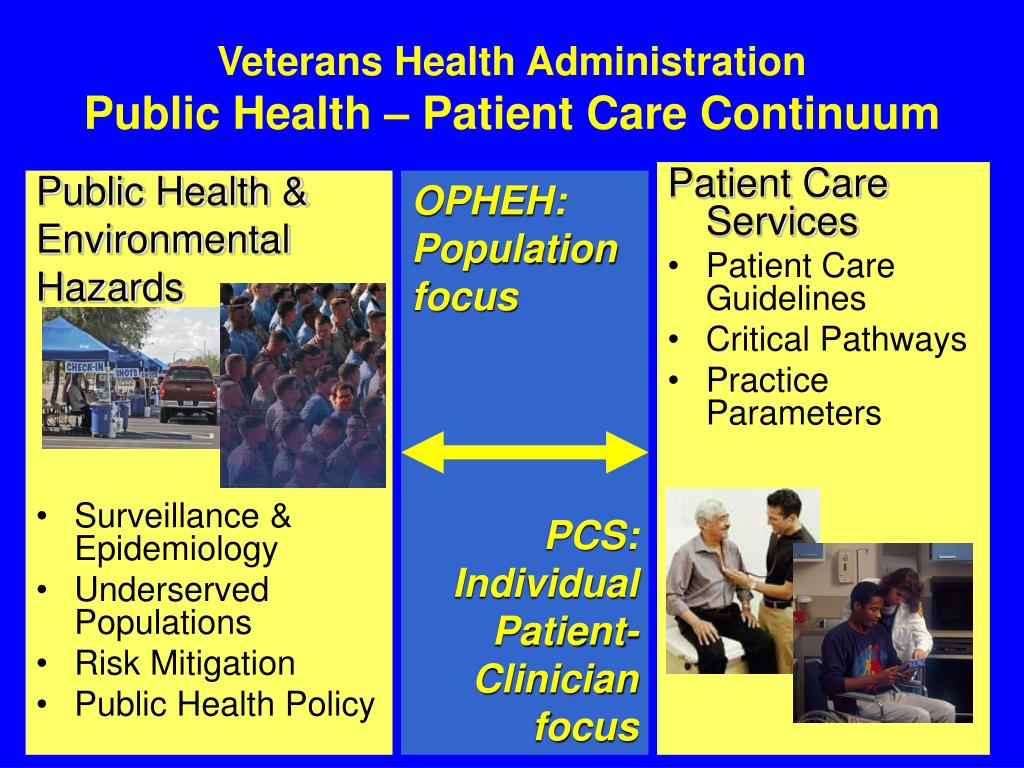 Veterans Health Administration
Public Health – Patient Care Continuum

Public Health & Environmental Hazards

CHECK-IN SHOTS

• Surveillance & Epidemiology
• Underserved Populations
• Risk Mitigation
• Public Health Policy

OPHEH: Population focus

PCS: Individual Patient-Clinician focus

Patient Care Services
• Patient Care Guidelines
• Critical Pathways
• Practice Parameters